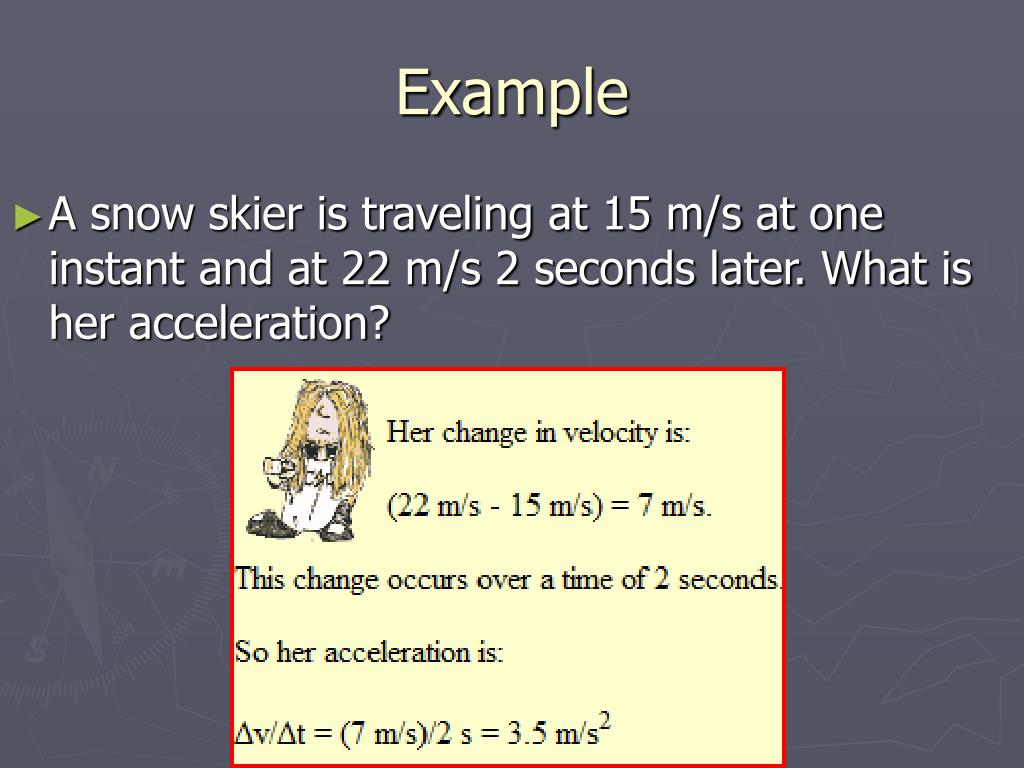 Example

►A snow skier is traveling at 15 m/s at one instant and at 22 m/s 2 seconds later. What is her acceleration?

Her change in velocity is:

(22 m/s - 15 m/s) = 7 m/s.

This change occurs over a time of 2 seconds.

So her acceleration is:

$\Delta v/\Delta t = (7 \text{ m/s})/2 \text{ s} = 3.5 \text{ m/s}^2$